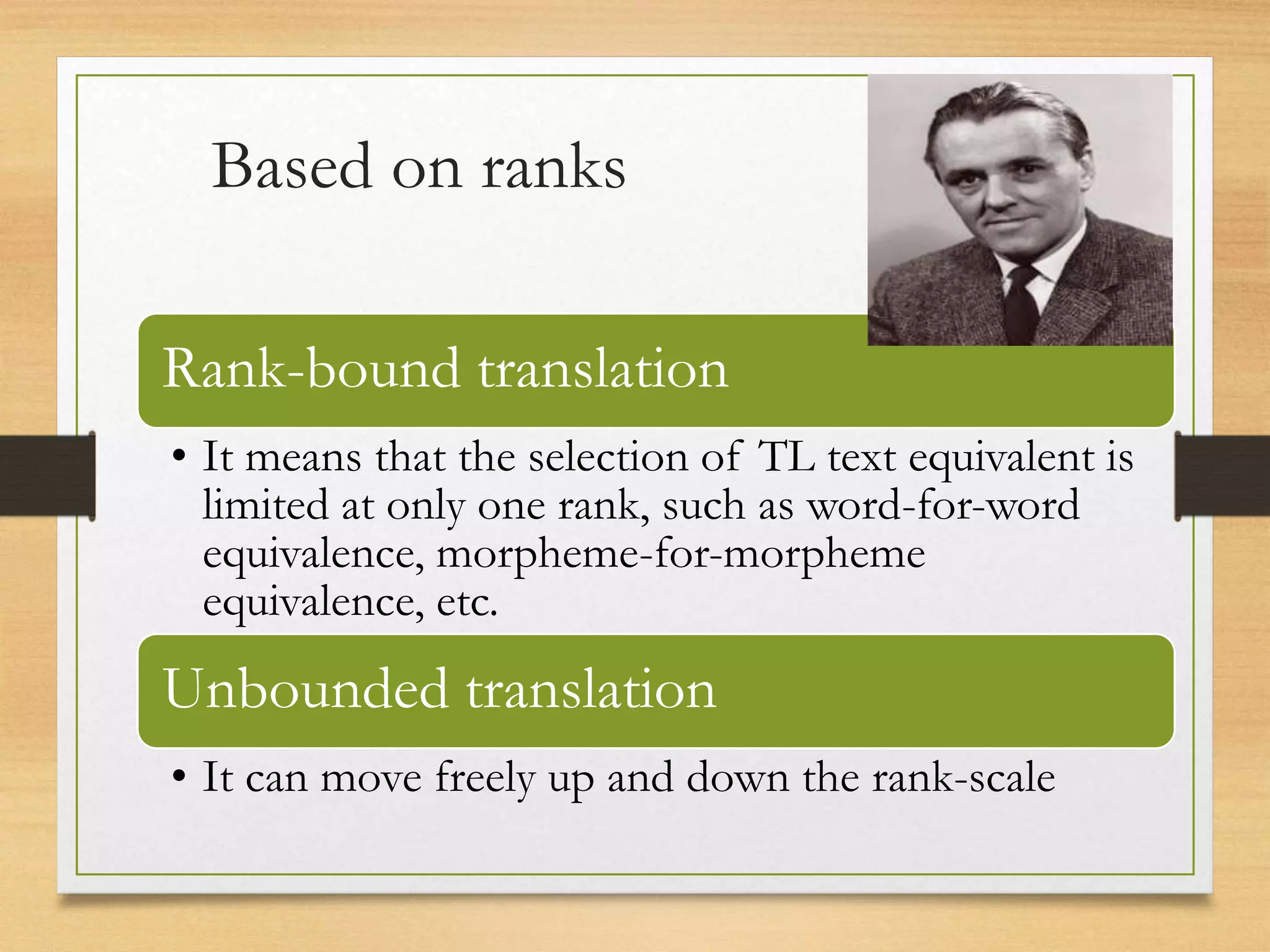 Based on ranks

Rank-bound translation

• It means that the selection of TL text equivalent is limited at only one rank, such as word-for-word equivalence, morpheme-for-morpheme equivalence, etc.

Unbounded translation

• It can move freely up and down the rank-scale